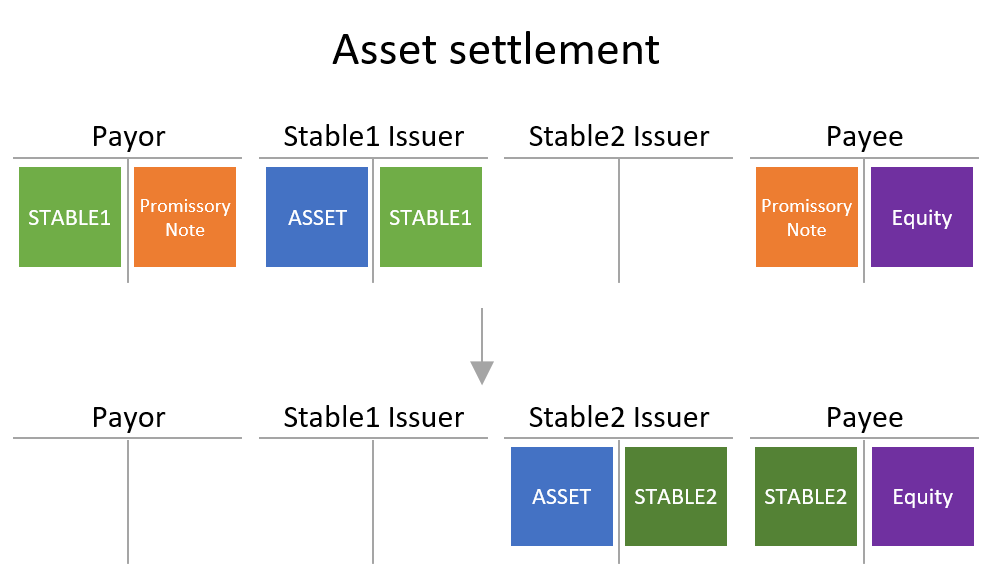 Asset settlement

Payor

STABLE1

Promissory Note

Stable1 Issuer

ASSET

STABLE1

Stable2 Issuer

Payee

Promissory Note

Equity

Payor

Stable1 Issuer

Stable2 Issuer

ASSET

STABLE2

Payee

STABLE2

Equity